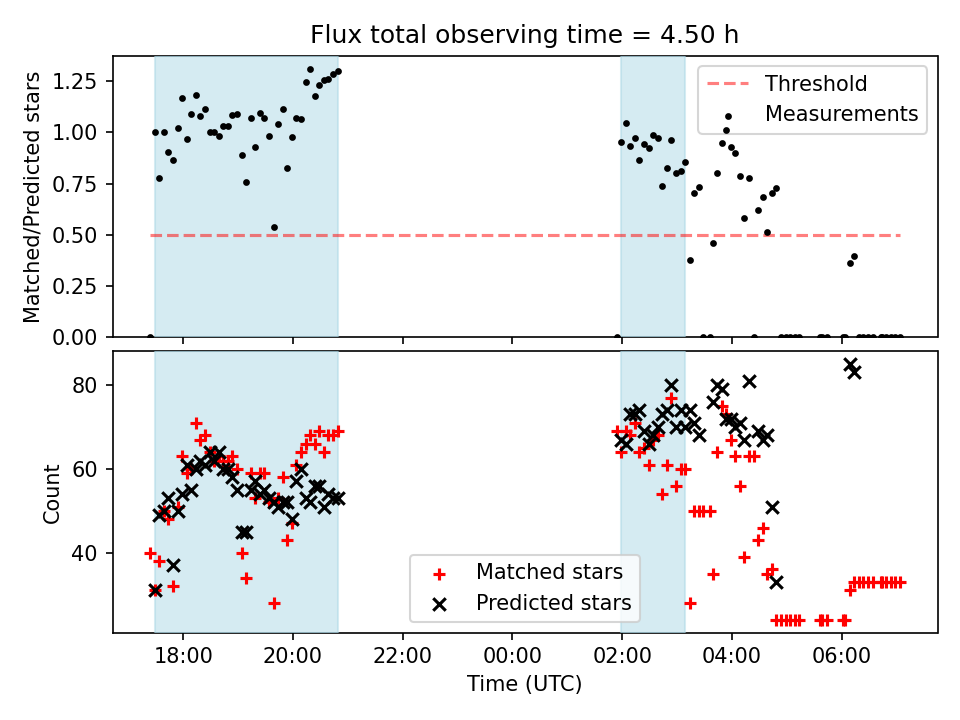 Flux total observing time = 4.50 h

Matched/Predicted stars

1.25
1.00
0.75
0.50
0.25
0.00

Threshold
Measurements

Count

80
60
40

Matched stars
Predicted stars

18:00
20:00
22:00
00:00
02:00
04:00
06:00

Time (UTC)